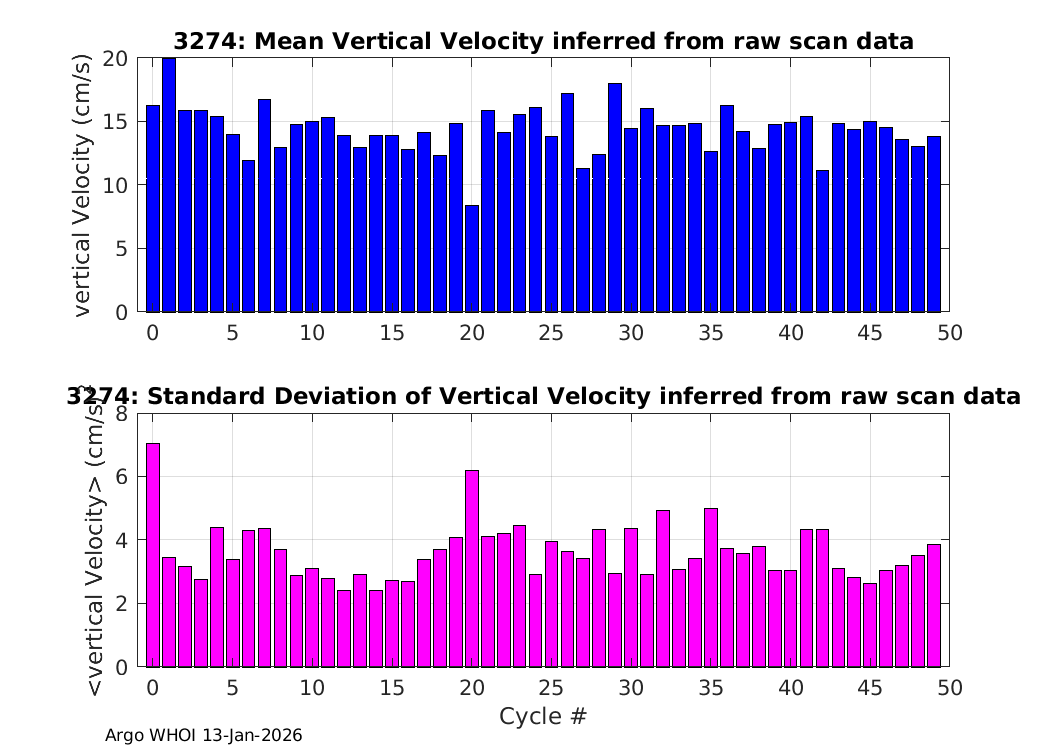 3274: Mean Vertical Velocity inferred from raw scan data

vertical Velocity (cm/s)

20
15
10
5
0

0 5 10 15 20 25 30 35 40 45 50

3274: Standard Deviation of Vertical Velocity inferred from raw scan data

<vertical Velocity> (cm/s)

8
6
4
2
0

0 5 10 15 20 25 30 35 40 45 50

Cycle #

Argo WHOI 13-Jan-2026